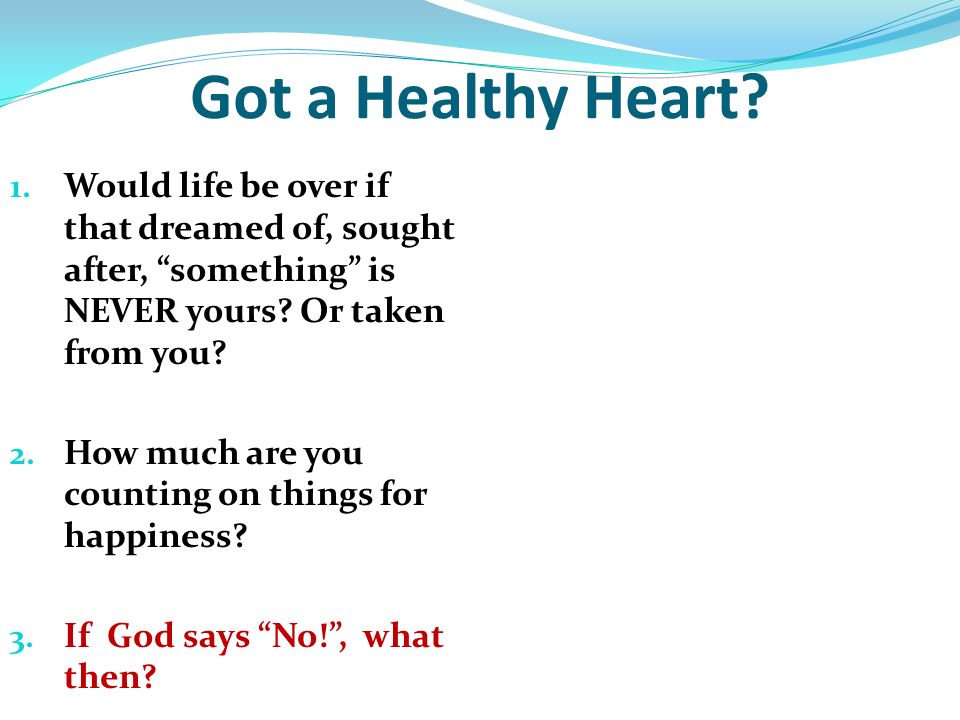 Got a Healthy Heart?

1. Would life be over if that dreamed of, sought after, “something” is NEVER yours? Or taken from you?

2. How much are you counting on things for happiness?

3. If God says “No!”, what then?